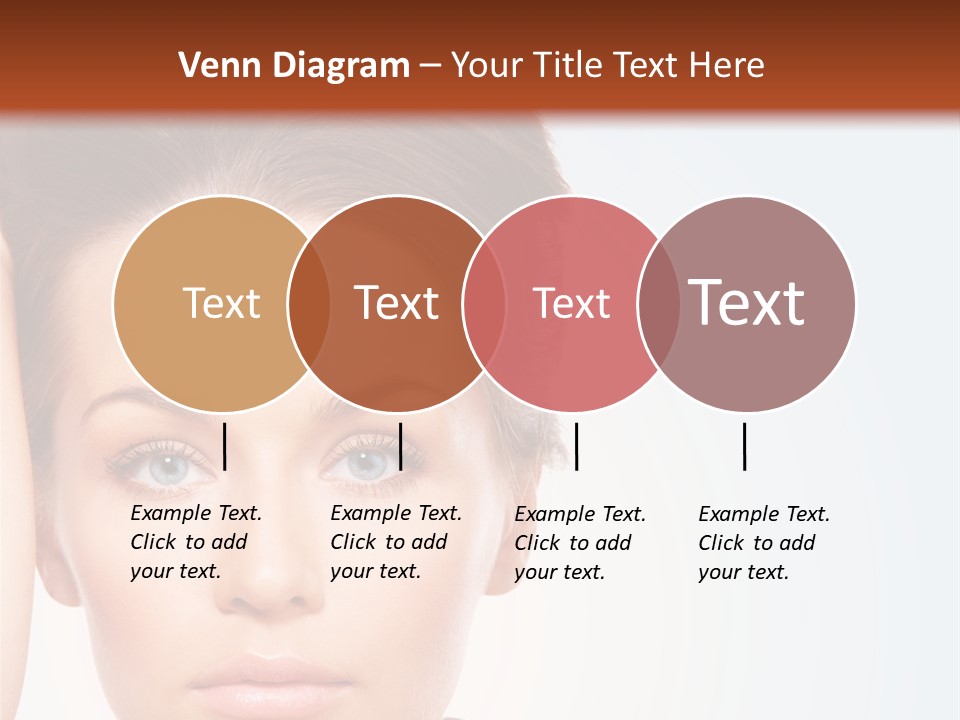 Venn Diagram – Your Title Text Here

Text

Text

Text

Text

Example Text. Click to add your text.

Example Text. Click to add your text.

Example Text. Click to add your text.

Example Text. Click to add your text.